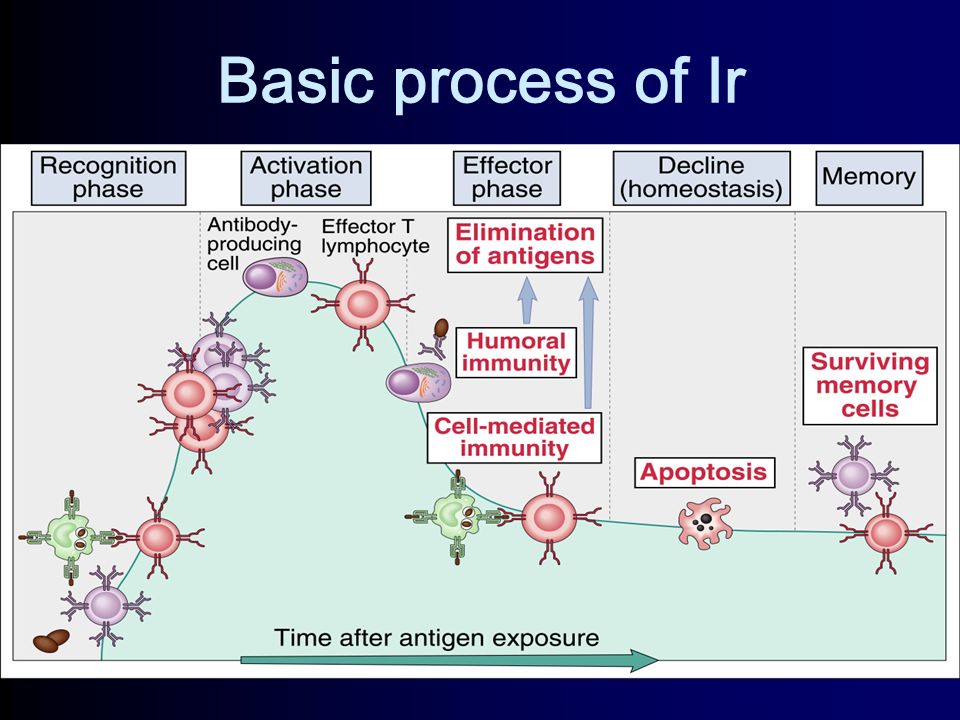 Basic process of Ir

Recognition phase

Activation phase

Effector phase

Decline (homeostasis)

Memory

Antibody-producing cell

Effector T lymphocyte

Elimination of antigens

Humoral immunity

Cell-mediated immunity

Apoptosis

Surviving memory cells

Time after antigen exposure